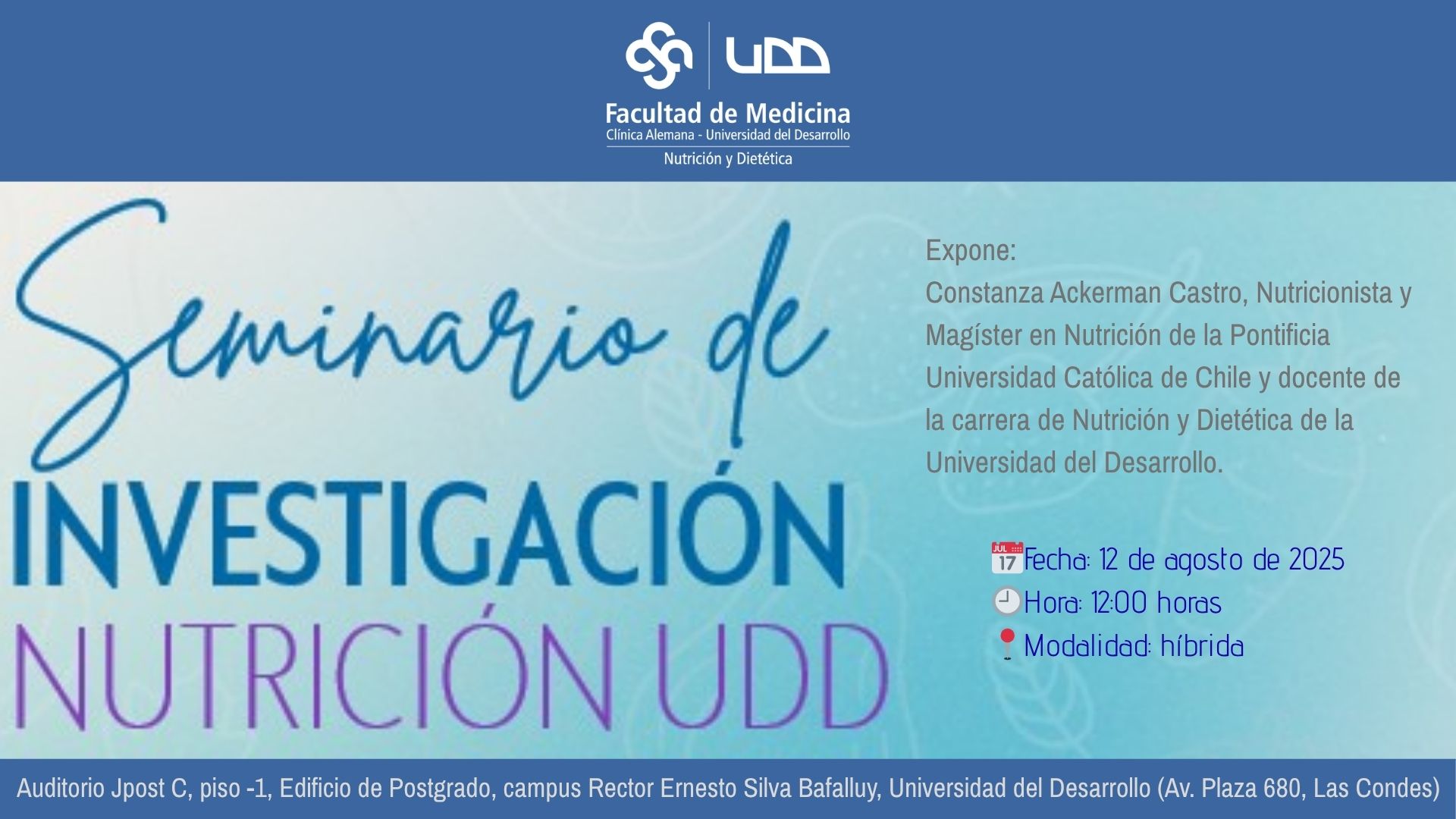 UDD

Facultad de Medicina
Clínica Alemana - Universidad del Desarrollo
Nutrición y Dietética

Seminario de
INVESTIGACIÓN
NUTRICIÓN UDD

Expone:
Constanza Ackerman Castro, Nutricionista y Magíster en Nutrición de la Pontificia Universidad Católica de Chile y docente de la carrera de Nutrición y Dietética de la Universidad del Desarrollo.

JUL 17 Fecha: 12 de agosto de 2025
Hora: 12:00 horas
Modalidad: híbrida

Auditorio Jpost C, piso -1, Edificio de Postgrado, campus Rector Ernesto Silva Bafalluy, Universidad del Desarrollo (Av. Plaza 680, Las Condes)